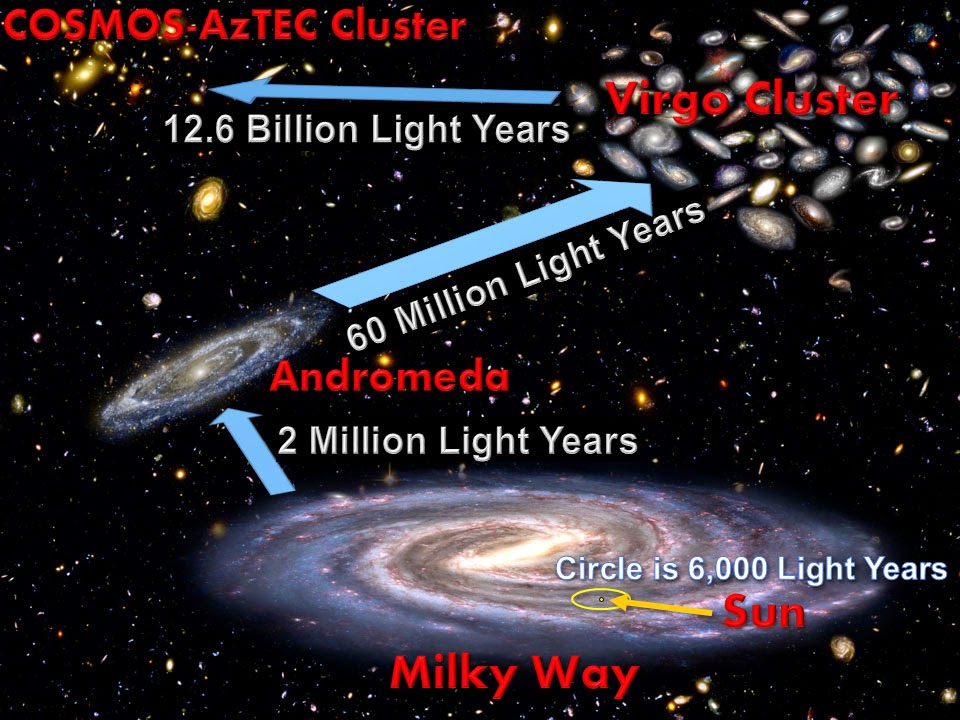 COSMOS-AzTEC Cluster

Virgo Cluster

12.6 Billion Light Years

60 Million Light Years

Andromeda

2 Million Light Years

Circle is 6,000 Light Years

Sun

Milky Way